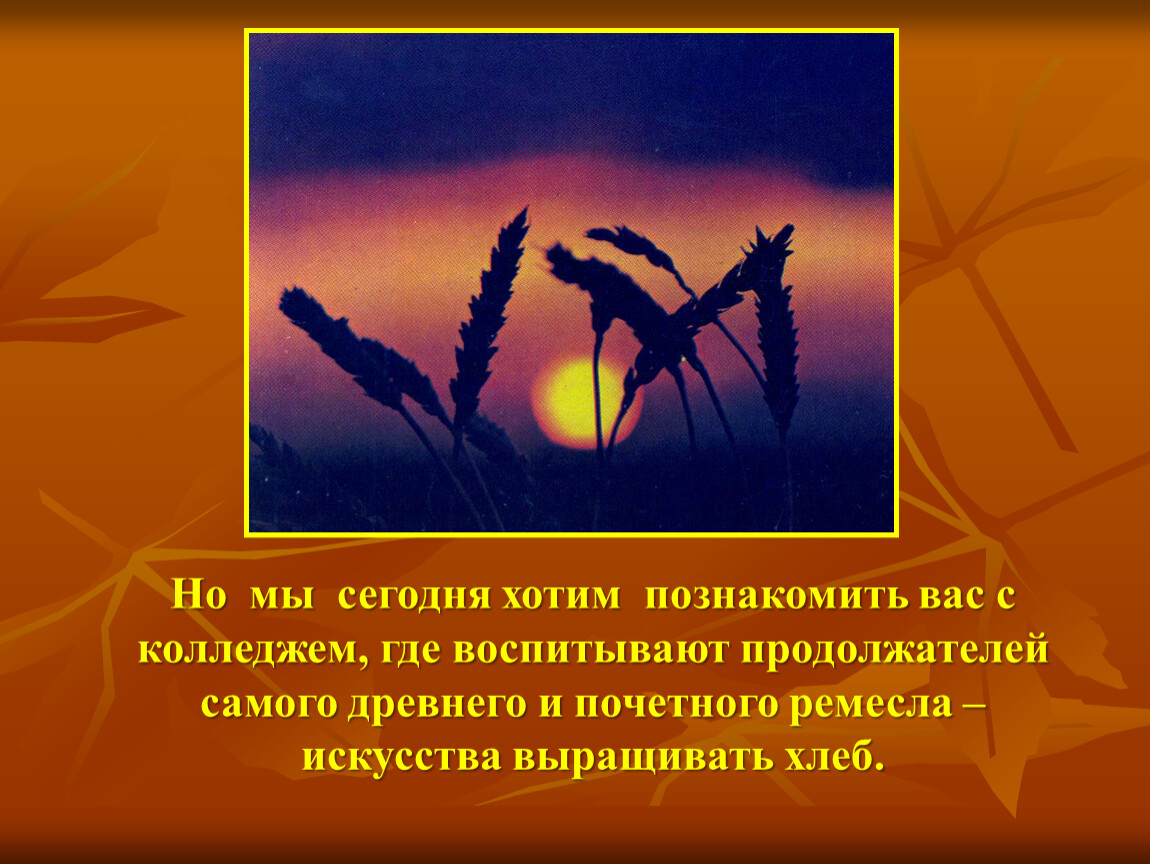 Но мы сегодня хотим познакомить вас с колледжем, где воспитывают продолжателей самого древнего и почетного ремесла – искусства выращивать хлеб.